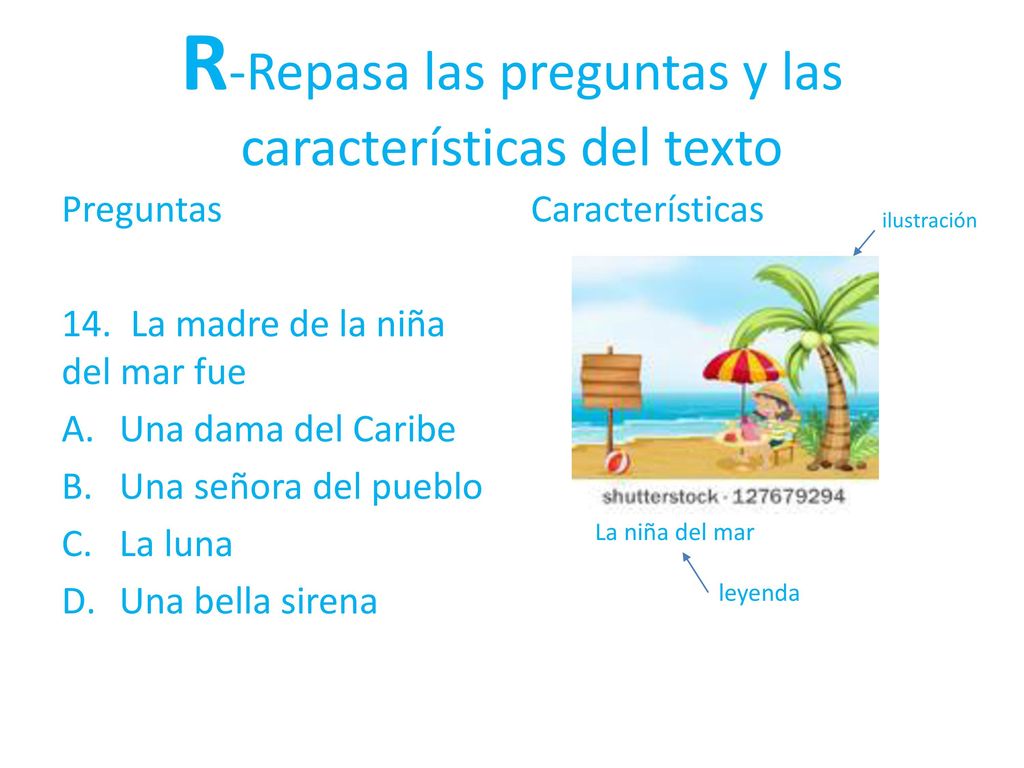 R-Repasa las preguntas y las características del texto

Preguntas

14. La madre de la niña del mar fue
A. Una dama del Caribe
B. Una señora del pueblo
C. La luna
D. Una bella sirena

Características

ilustración

shutterstock · 127679294

La niña del mar

leyenda